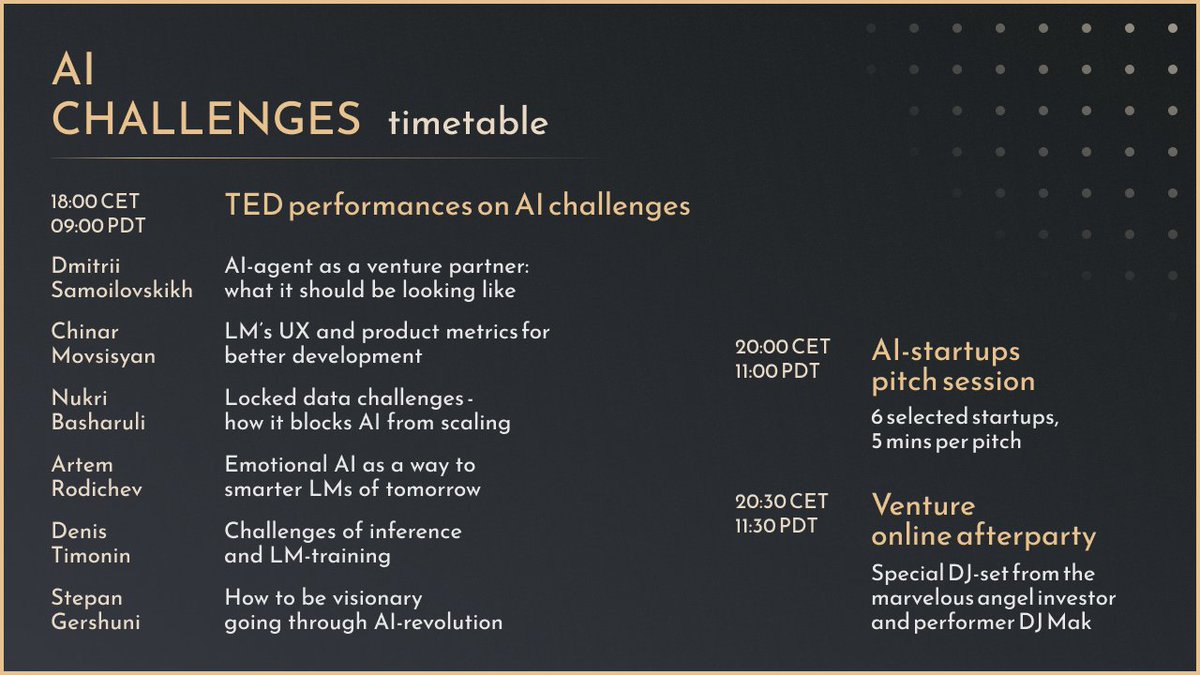 AI CHALLENGES timetable

18:00 CET
09:00 PDT

TED performances on AI challenges

Dmitrii Samoilovskikh

AI-agent as a venture partner: what it should be looking like

Chinar Movsisyan

LM's UX and product metrics for better development

Nukri Basharuli

Locked data challenges - how it blocks AI from scaling

Artem Rodichev

Emotional AI as a way to smarter LMs of tomorrow

Denis Timonin

Challenges of inference and LM-training

Stepan Gershuni

How to be visionary going through AI-revolution

20:00 CET
11:00 PDT

AI-startups pitch session

6 selected startups, 5 mins per pitch

20:30 CET
11:30 PDT

Venture online afterparty

Special DJ-set from the marvelous angel investor and performer DJ Mak